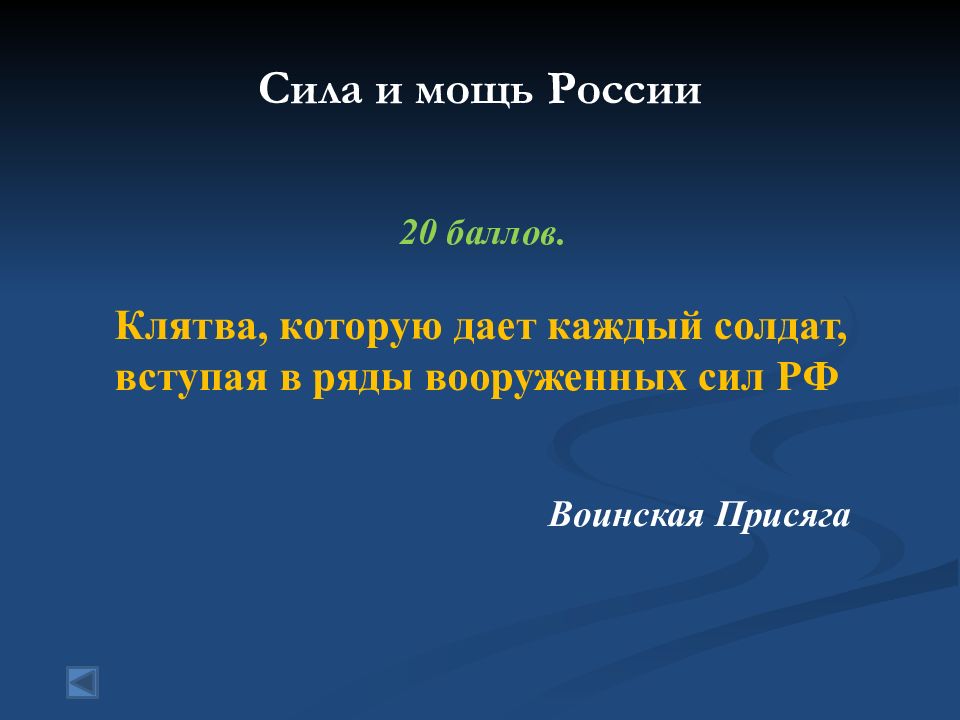 Сила и мощь России

20 баллов.

Клятва, которую дает каждый солдат, вступая в ряды вооруженных сил РФ

Воинская Присяга